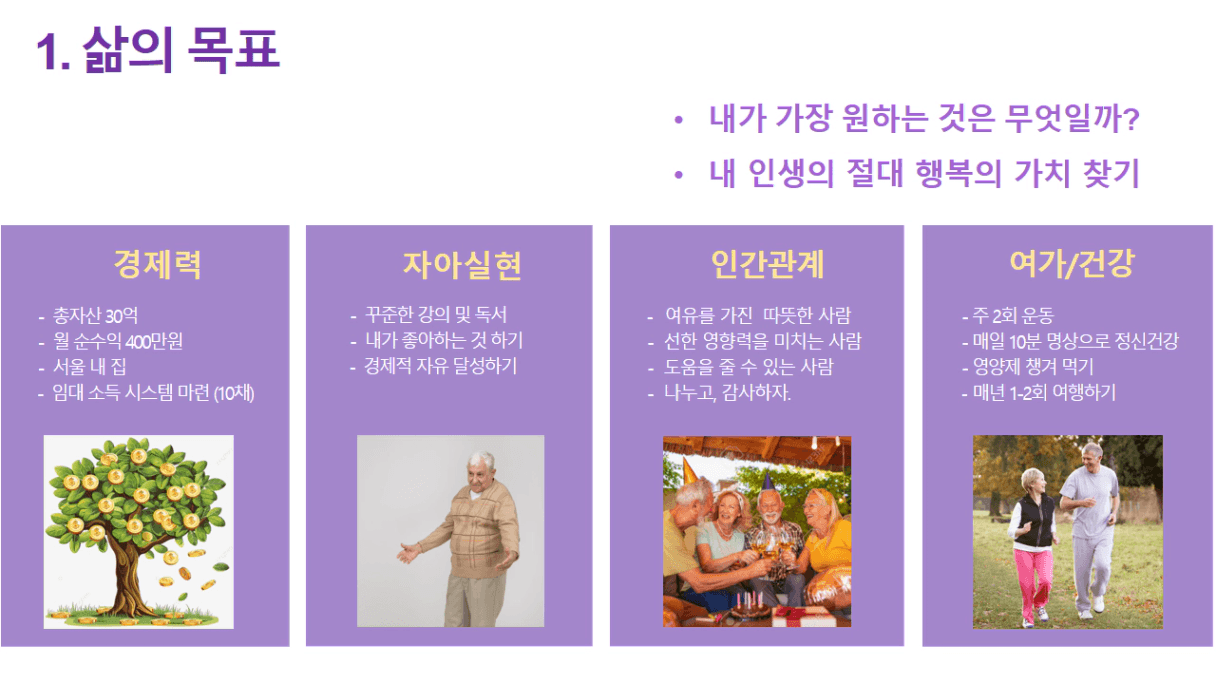 1. 삶의 목표

• 내가 가장 원하는 것은 무엇일까?
• 내 인생의 절대 행복의 가치 찾기

경제력

- 총자산 30억
- 월 순수익 400만원
- 서울 내 집
- 임대 소득 시스템 마련 (10채)

자아실현

- 꾸준한 강의 및 독서
- 내가 좋아하는 것 하기
- 경제적 자유 달성하기

인간관계

- 여유를 가진 따뜻한 사람
- 선한 영향력을 미치는 사람
- 도움을 줄 수 있는 사람
- 나누고, 감사하자.

여가/건강

- 주 2회 운동
- 매일 10분 명상으로 정신건강
- 영양제 챙겨 먹기
- 매년 1-2회 여행하기